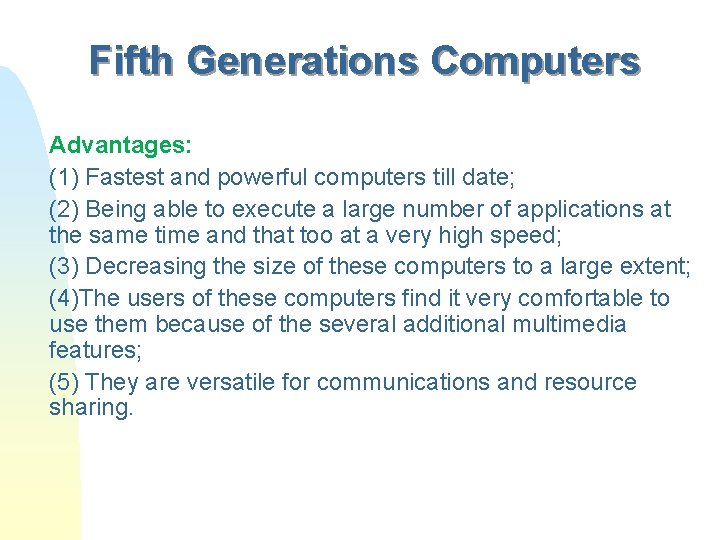 Fifth Generations Computers

Advantages:

(1) Fastest and powerful computers till date;

(2) Being able to execute a large number of applications at the same time and that too at a very high speed;

(3) Decreasing the size of these computers to a large extent;

(4)The users of these computers find it very comfortable to use them because of the several additional multimedia features;

(5) They are versatile for communications and resource sharing.